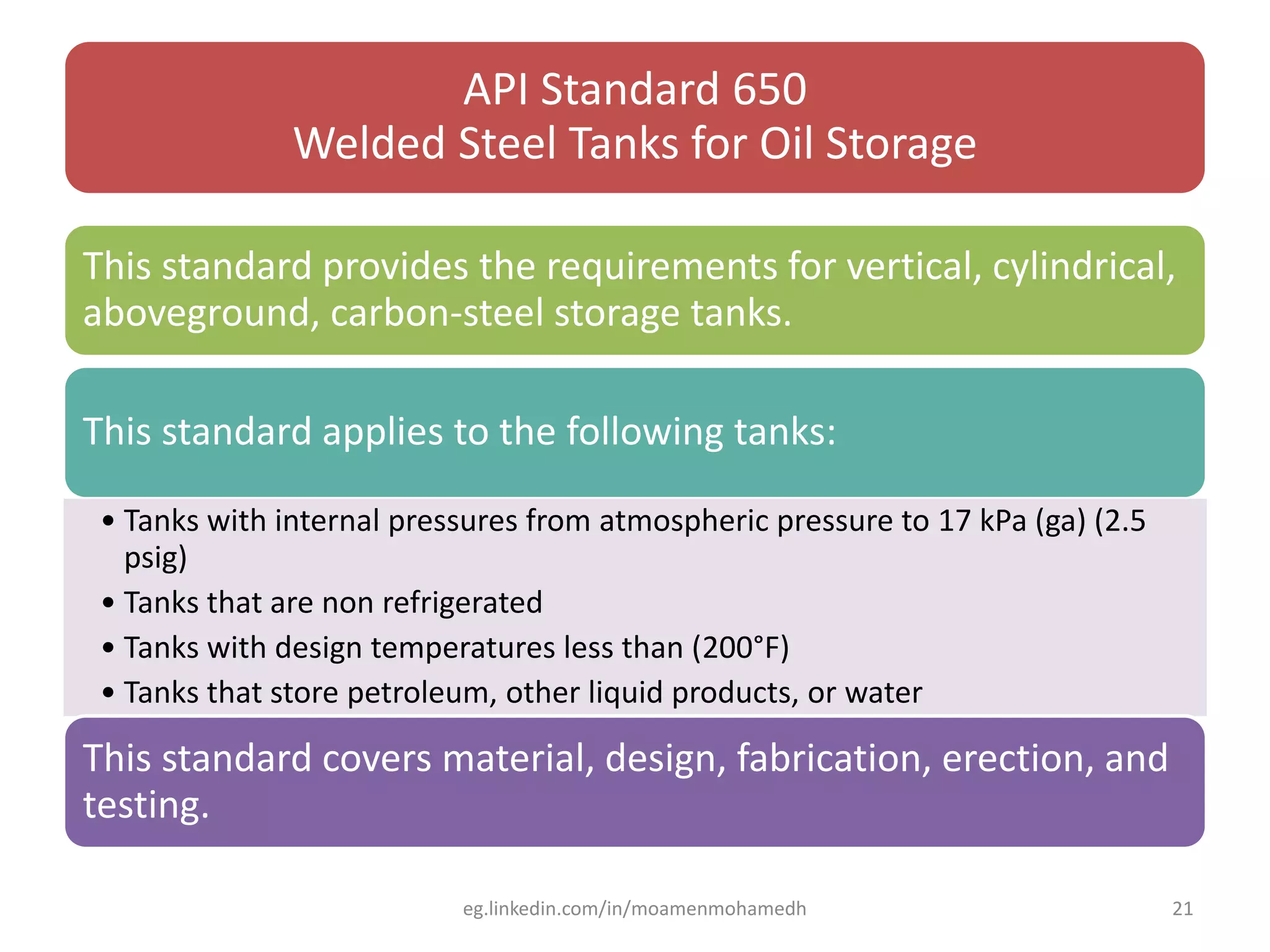 API Standard 650
Welded Steel Tanks for Oil Storage

This standard provides the requirements for vertical, cylindrical, aboveground, carbon-steel storage tanks.

This standard applies to the following tanks:

• Tanks with internal pressures from atmospheric pressure to 17 kPa (ga) (2.5 psig)
• Tanks that are non refrigerated
• Tanks with design temperatures less than (200°F)
• Tanks that store petroleum, other liquid products, or water

This standard covers material, design, fabrication, erection, and testing.

eg.linkedin.com/in/moamenmohamedh

21